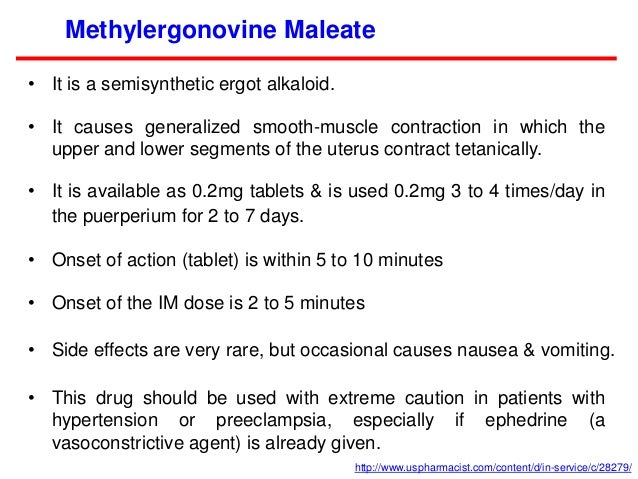 Methylergonovine Maleate

• It is a semisynthetic ergot alkaloid.

• It causes generalized smooth-muscle contraction in which the upper and lower segments of the uterus contract tetanically.

• It is available as 0.2mg tablets & is used 0.2mg 3 to 4 times/day in the puerperium for 2 to 7 days.

• Onset of action (tablet) is within 5 to 10 minutes

• Onset of the IM dose is 2 to 5 minutes

• Side effects are very rare, but occasional causes nausea & vomiting.

• This drug should be used with extreme caution in patients with hypertension or preeclampsia, especially if ephedrine (a vasoconstrictive agent) is already given.

http://www.uspharmacist.com/content/d/in-service/c/28279/